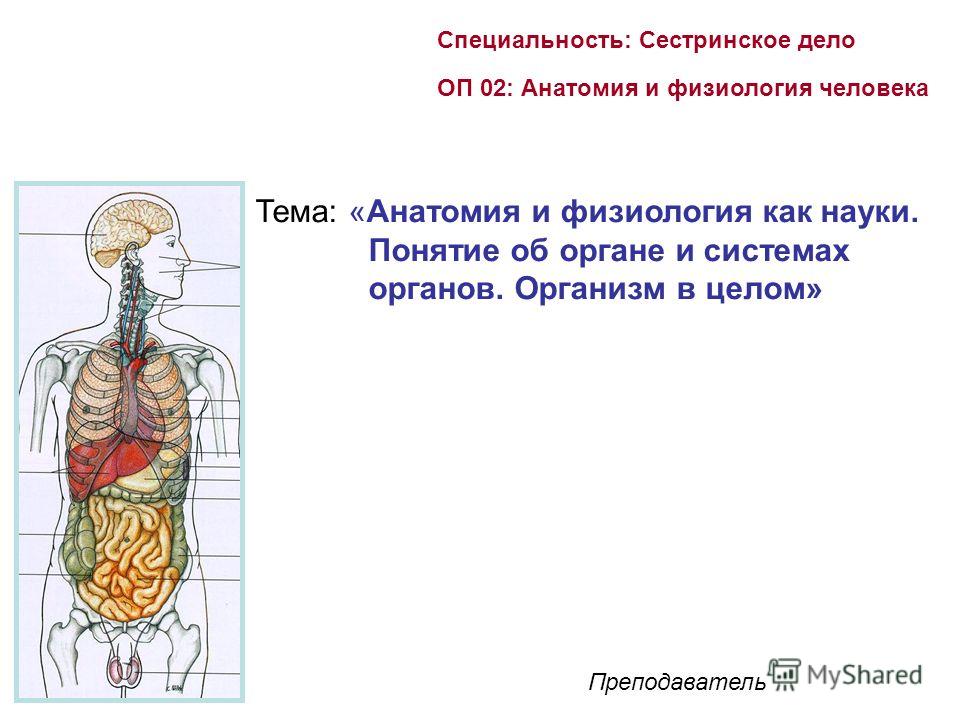 Специальность: Сестринское дело

ОП 02: Анатомия и физиология человека

Тема: «Анатомия и физиология как науки. Понятие об органе и системах органов. Организм в целом»

Преподаватель

MyShared